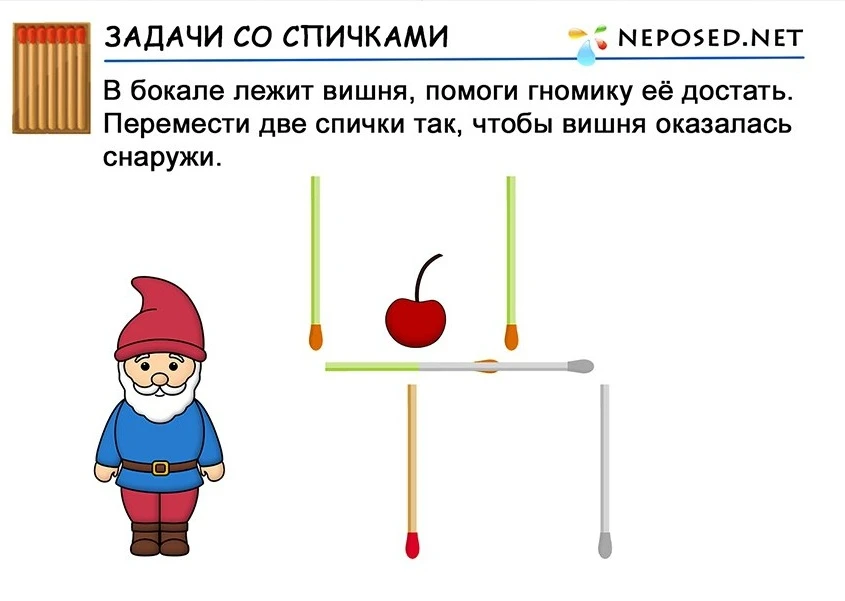 ЗАДАЧИ СО СПИЧКАМИ
NEPOSED.NET

В бокале лежит вишня, помоги гномику её достать. Перемести две спички так, чтобы вишня оказалась снаружи.